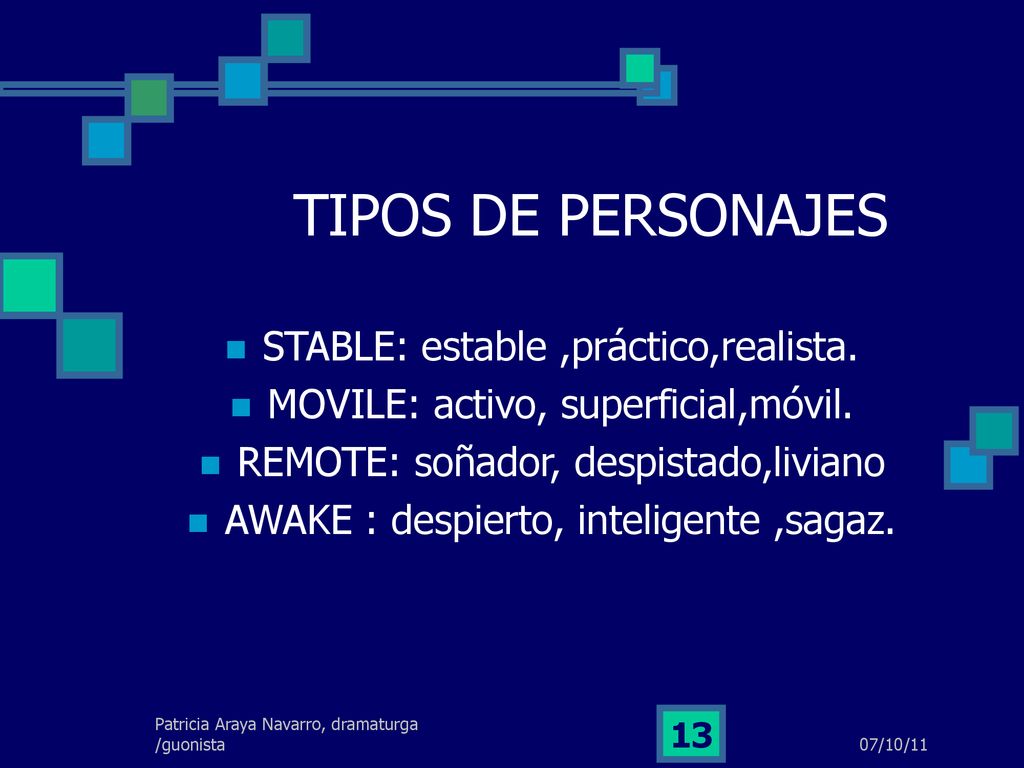 TIPOS DE PERSONAJES

STABLE: estable ,práctico,realista.
MOVILE: activo, superficial,móvil.
REMOTE: soñador, despistado,liviano
AWAKE : despierto, inteligente ,sagaz.

Patricia Araya Navarro, dramaturga /guonista

13

07/10/11